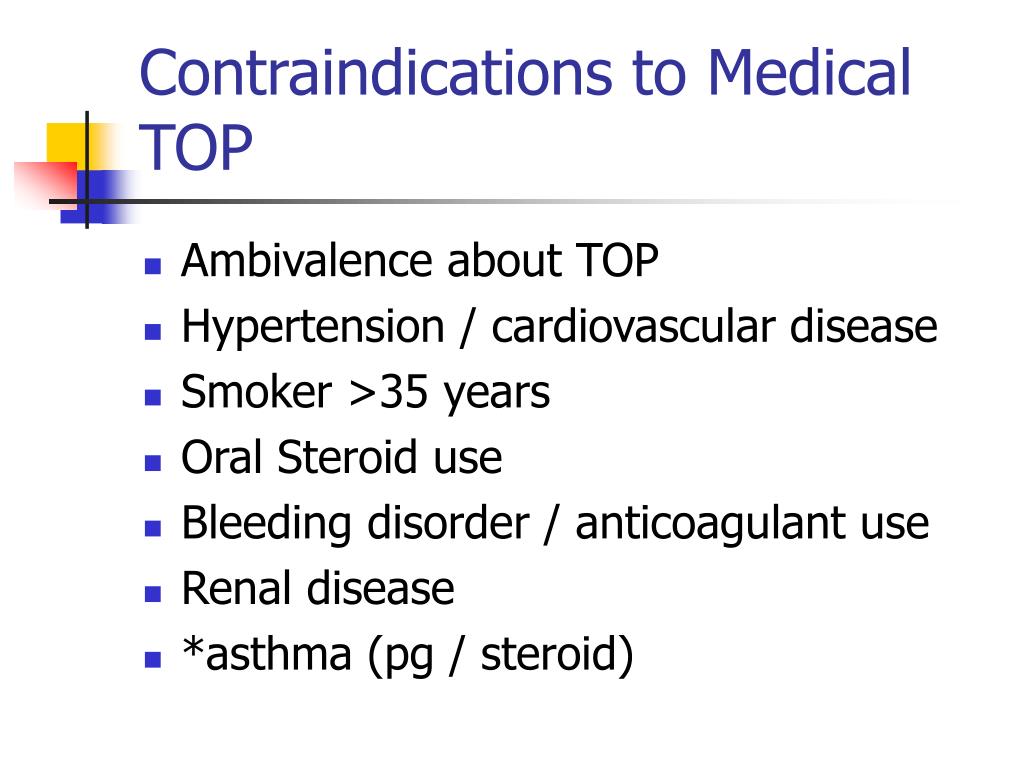 Contraindications to Medical TOP

- Ambivalence about TOP
- Hypertension / cardiovascular disease
- Smoker >35 years
- Oral Steroid use
- Bleeding disorder / anticoagulant use
- Renal disease
- *asthma (pg / steroid)